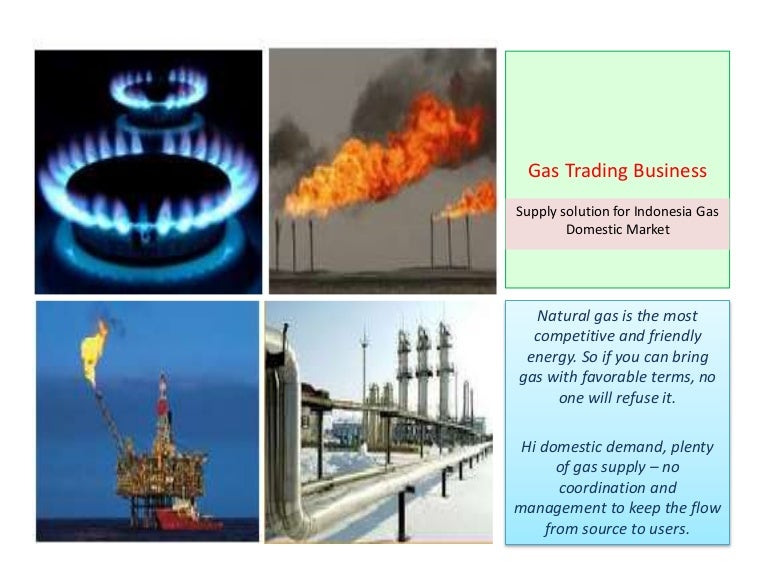 Gas Trading Business

Supply solution for Indonesia Gas Domestic Market

Natural gas is the most competitive and friendly energy. So if you can bring gas with favorable terms, no one will refuse it.

Hi domestic demand, plenty of gas supply – no coordination and management to keep the flow from source to users.